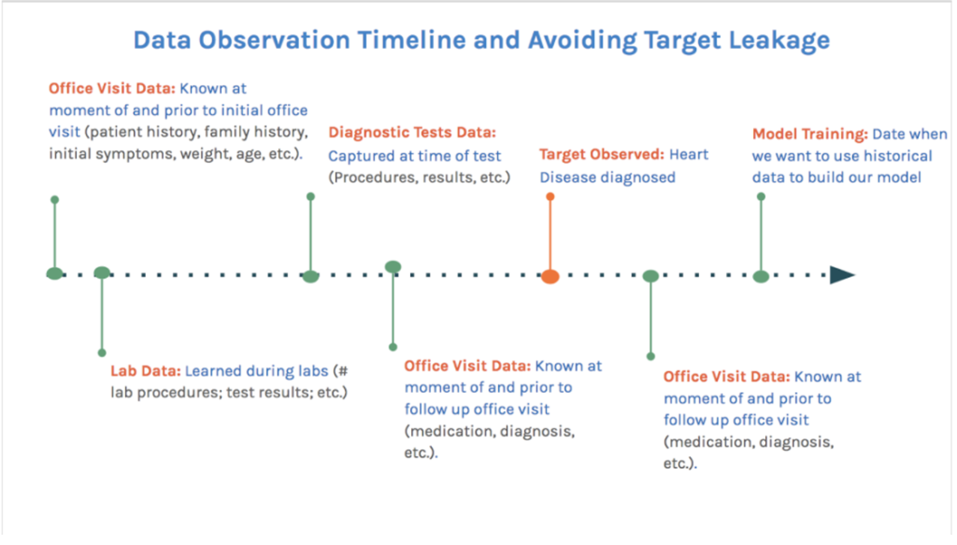 Data Observation Timeline and Avoiding Target Leakage

Office Visit Data: Known at moment of and prior to initial office visit (patient history, family history, initial symptoms, weight, age, etc.).

Diagnostic Tests Data: Captured at time of test (Procedures, results, etc.)

Target Observed: Heart Disease diagnosed

Model Training: Date when we want to use historical data to build our model

Lab Data: Learned during labs (# lab procedures; test results; etc.)

Office Visit Data: Known at moment of and prior to follow up office visit (medication, diagnosis, etc.).

Office Visit Data: Known at moment of and prior to follow up office visit (medication, diagnosis, etc.).